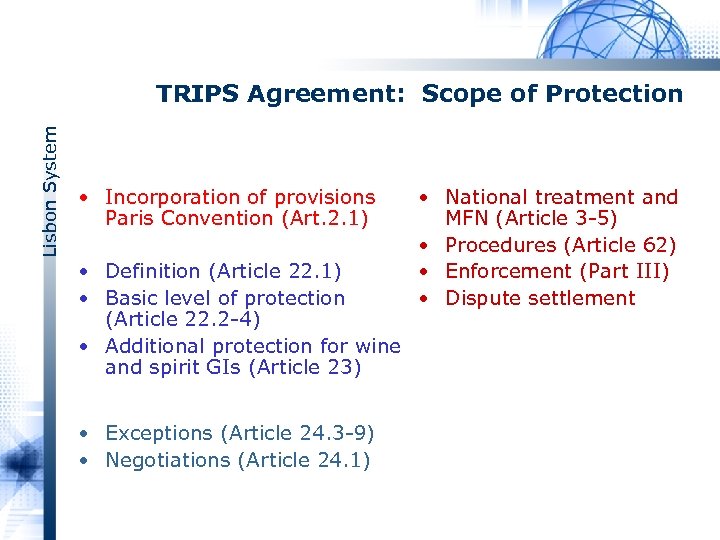 Lisbon System

TRIPS Agreement: Scope of Protection

• Incorporation of provisions Paris Convention (Art.2.1)

• Definition (Article 22.1)
• Basic level of protection (Article 22.2-4)
• Additional protection for wine and spirit GIs (Article 23)

• Exceptions (Article 24.3-9)
• Negotiations (Article 24.1)

• National treatment and MFN (Article 3-5)
• Procedures (Article 62)
• Enforcement (Part III)
• Dispute settlement